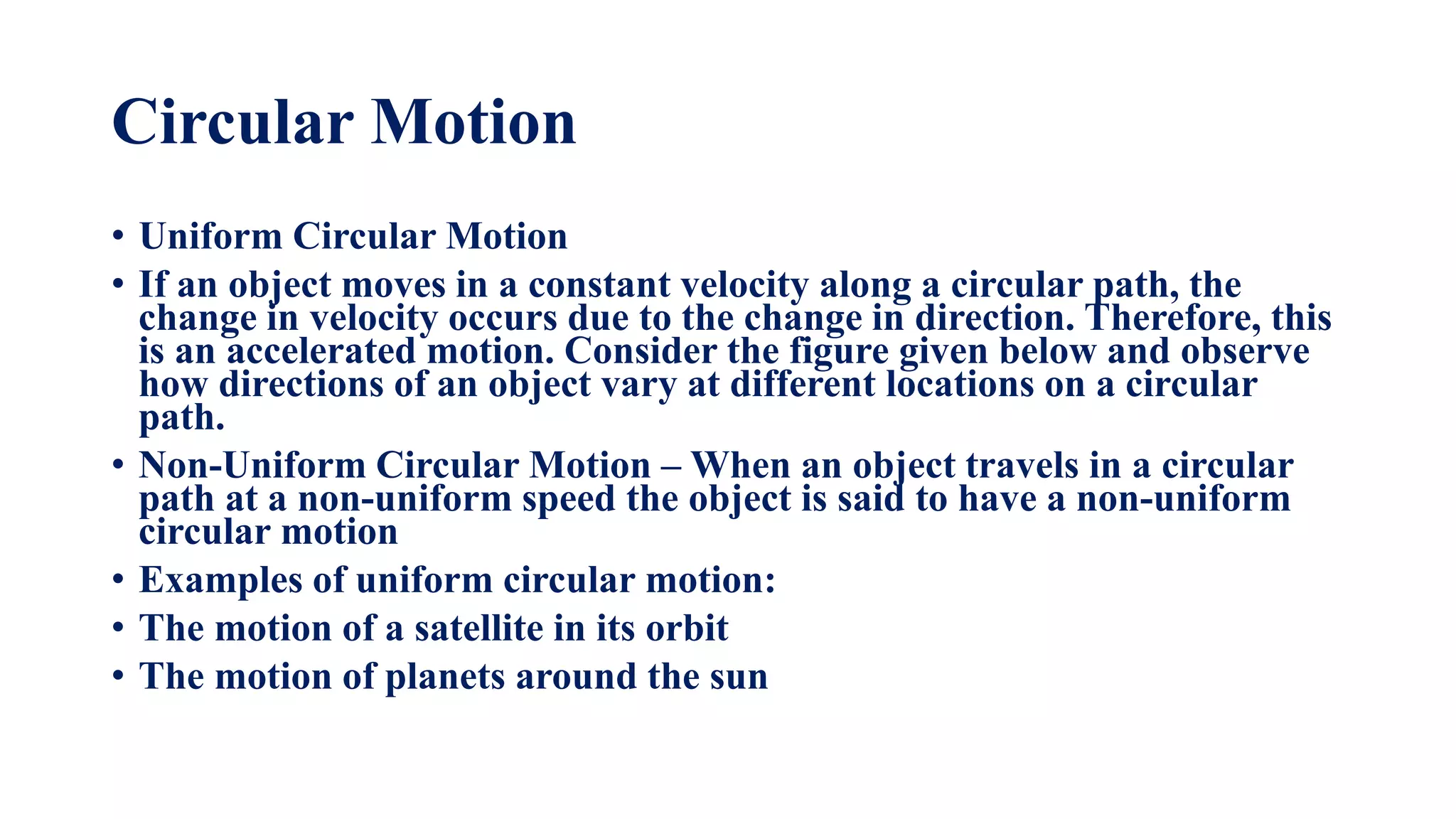 Circular Motion

• Uniform Circular Motion
• If an object moves in a constant velocity along a circular path, the change in velocity occurs due to the change in direction. Therefore, this is an accelerated motion. Consider the figure given below and observe how directions of an object vary at different locations on a circular path.
• Non-Uniform Circular Motion – When an object travels in a circular path at a non-uniform speed the object is said to have a non-uniform circular motion
• Examples of uniform circular motion:
• The motion of a satellite in its orbit
• The motion of planets around the sun